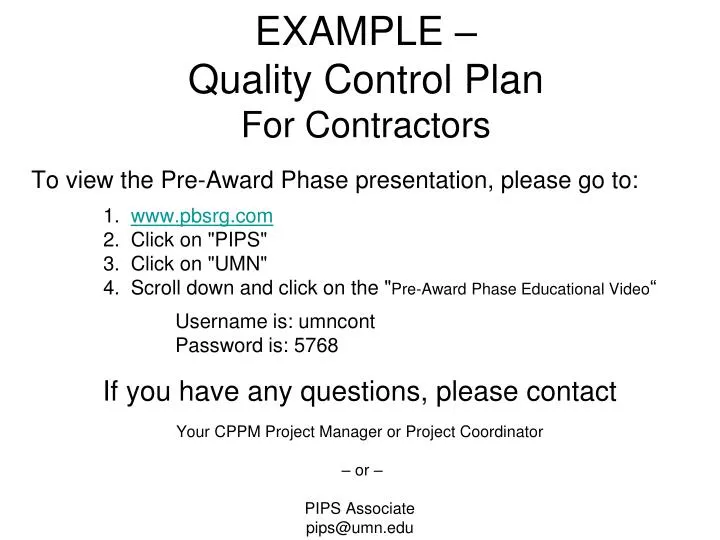 EXAMPLE –
Quality Control Plan
For Contractors

To view the Pre-Award Phase presentation, please go to:

1. www.pbsrg.com
2. Click on "PIPS"
3. Click on "UMN"
4. Scroll down and click on the "Pre-Award Phase Educational Video“

Username is: umncont
Password is: 5768

If you have any questions, please contact

Your CPPM Project Manager or Project Coordinator

– or –

PIPS Associate
pips@umn.edu